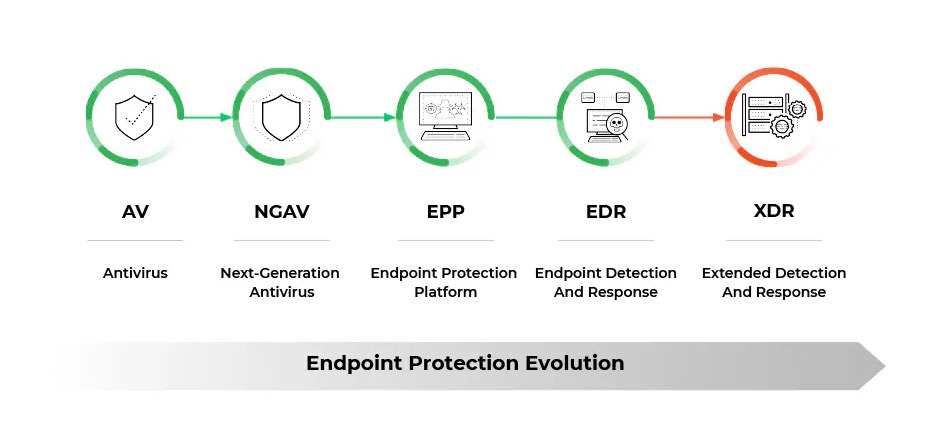 AV

Antivirus

NGAV

Next-Generation Antivirus

EPP

Endpoint Protection Platform

EDR

Endpoint Detection And Response

XDR

Extended Detection And Response

Endpoint Protection Evolution